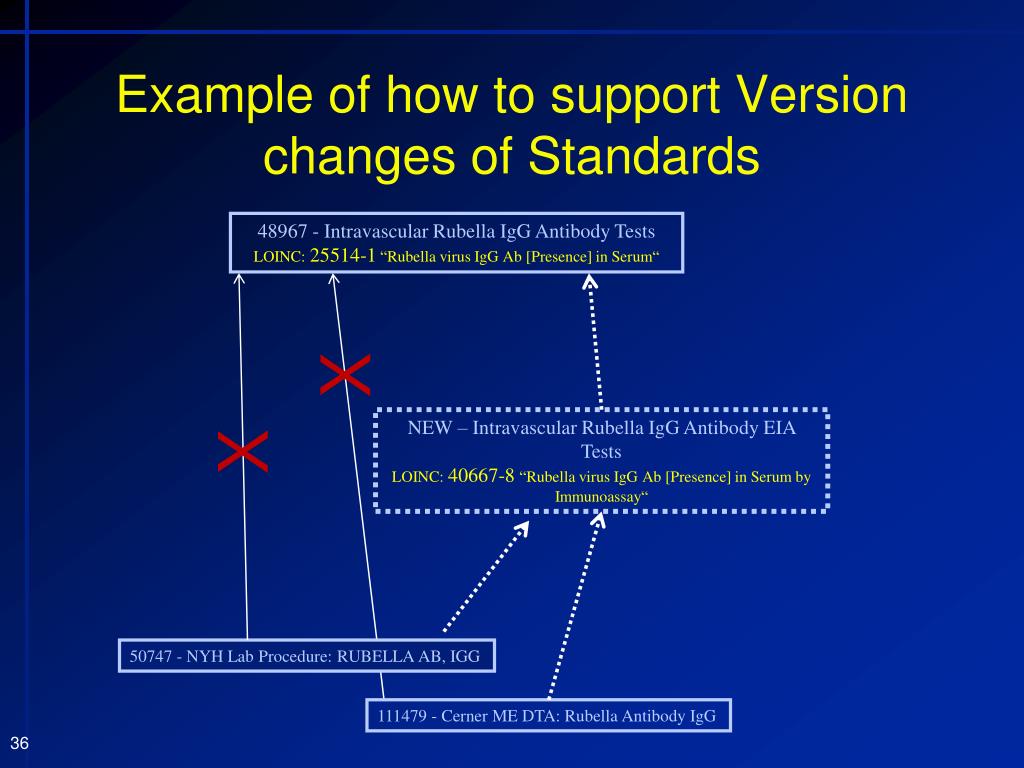 Example of how to support Version changes of Standards

48967 - Intravascular Rubella IgG Antibody Tests
LOINC: 25514-1 “Rubella virus IgG Ab [Presence] in Serum“

NEW – Intravascular Rubella IgG Antibody EIA Tests
LOINC: 40667-8 “Rubella virus IgG Ab [Presence] in Serum by Immunoassay“

50747 - NYH Lab Procedure: RUBELLA AB, IGG

111479 - Cerner ME DTA: Rubella Antibody IgG

36